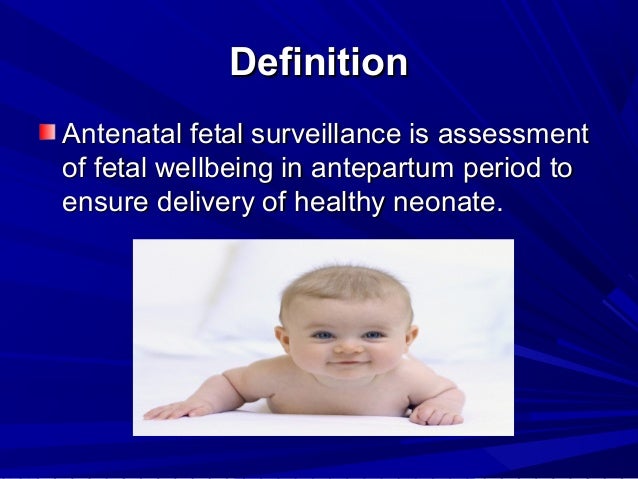 Definition

Antenatal fetal surveillance is assessment of fetal wellbeing in antepartum period to ensure delivery of healthy neonate.